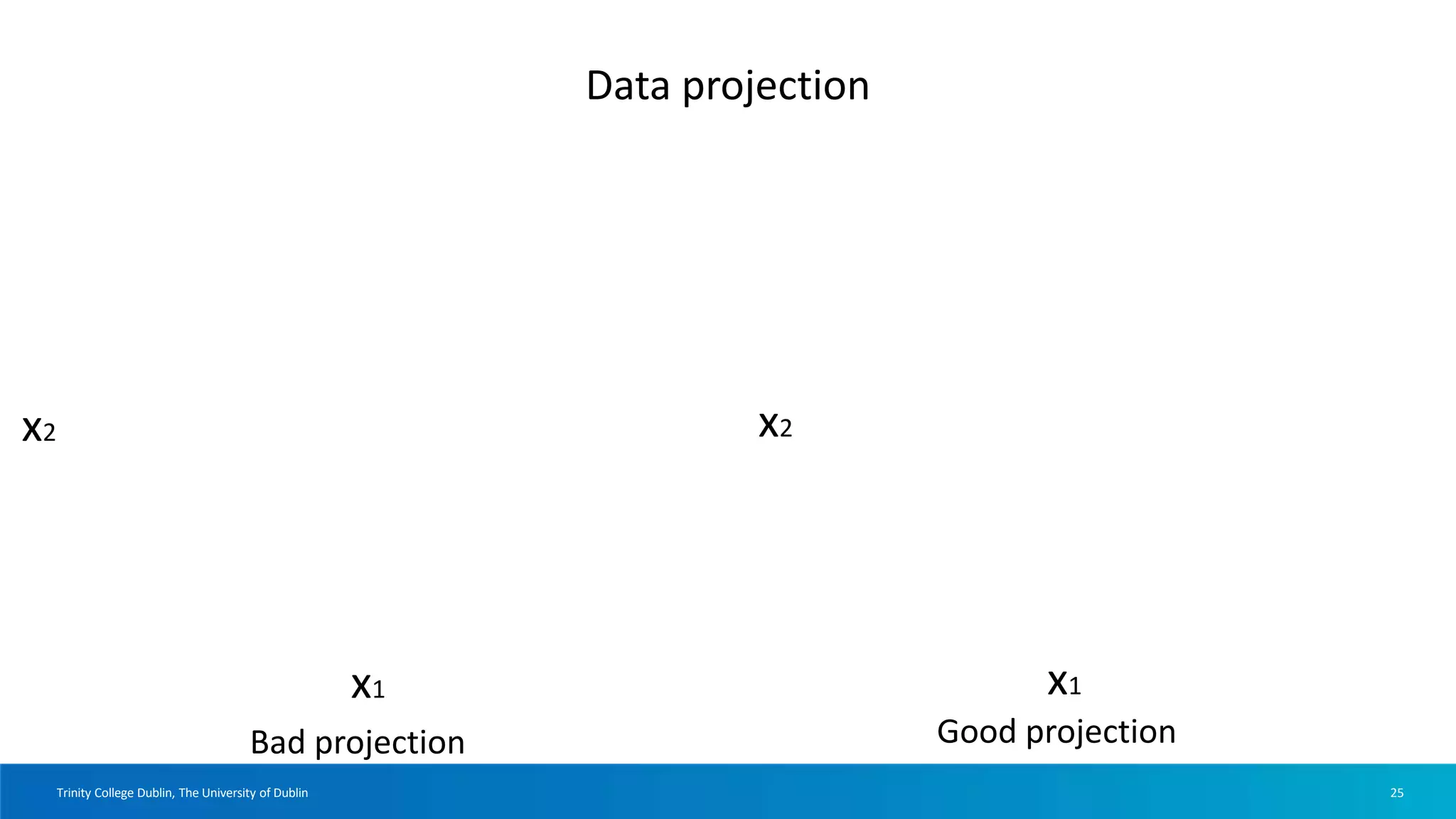 Data projection

$x_2$

$x_1$

Bad projection

$x_2$

$x_1$

Good projection

Trinity College Dublin, The University of Dublin

25